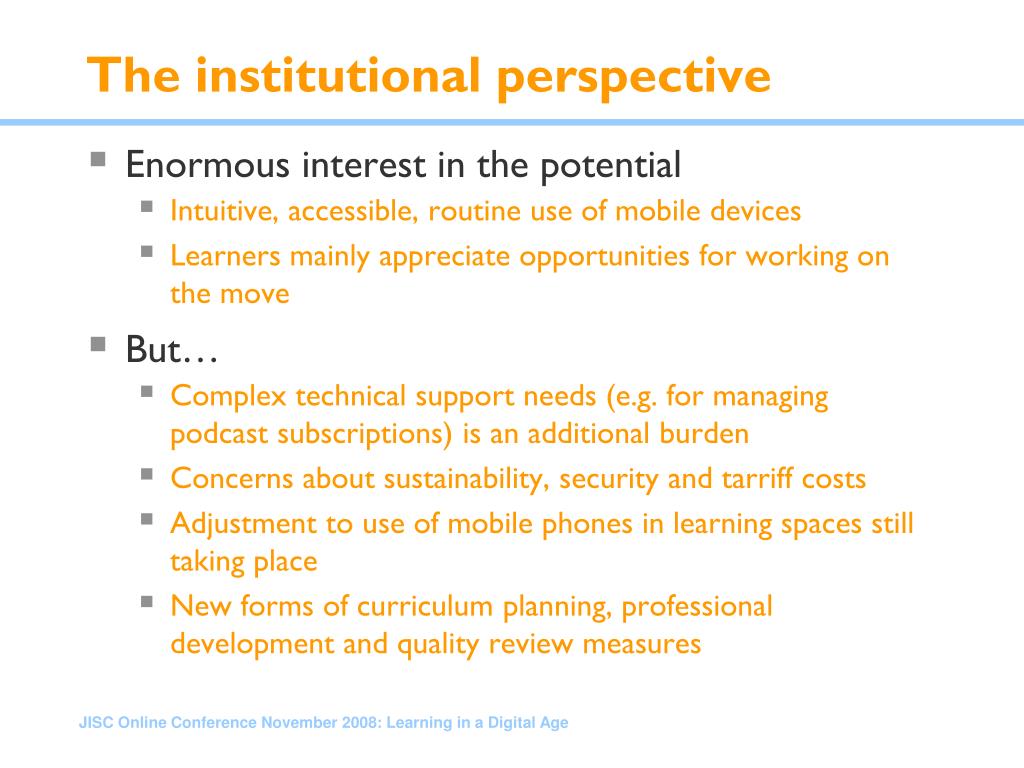 The institutional perspective

- Enormous interest in the potential
  - Intuitive, accessible, routine use of mobile devices
  - Learners mainly appreciate opportunities for working on the move
- But…
  - Complex technical support needs (e.g. for managing podcast subscriptions) is an additional burden
  - Concerns about sustainability, security and tarriff costs
  - Adjustment to use of mobile phones in learning spaces still taking place
  - New forms of curriculum planning, professional development and quality review measures

JISC Online Conference November 2008: Learning in a Digital Age